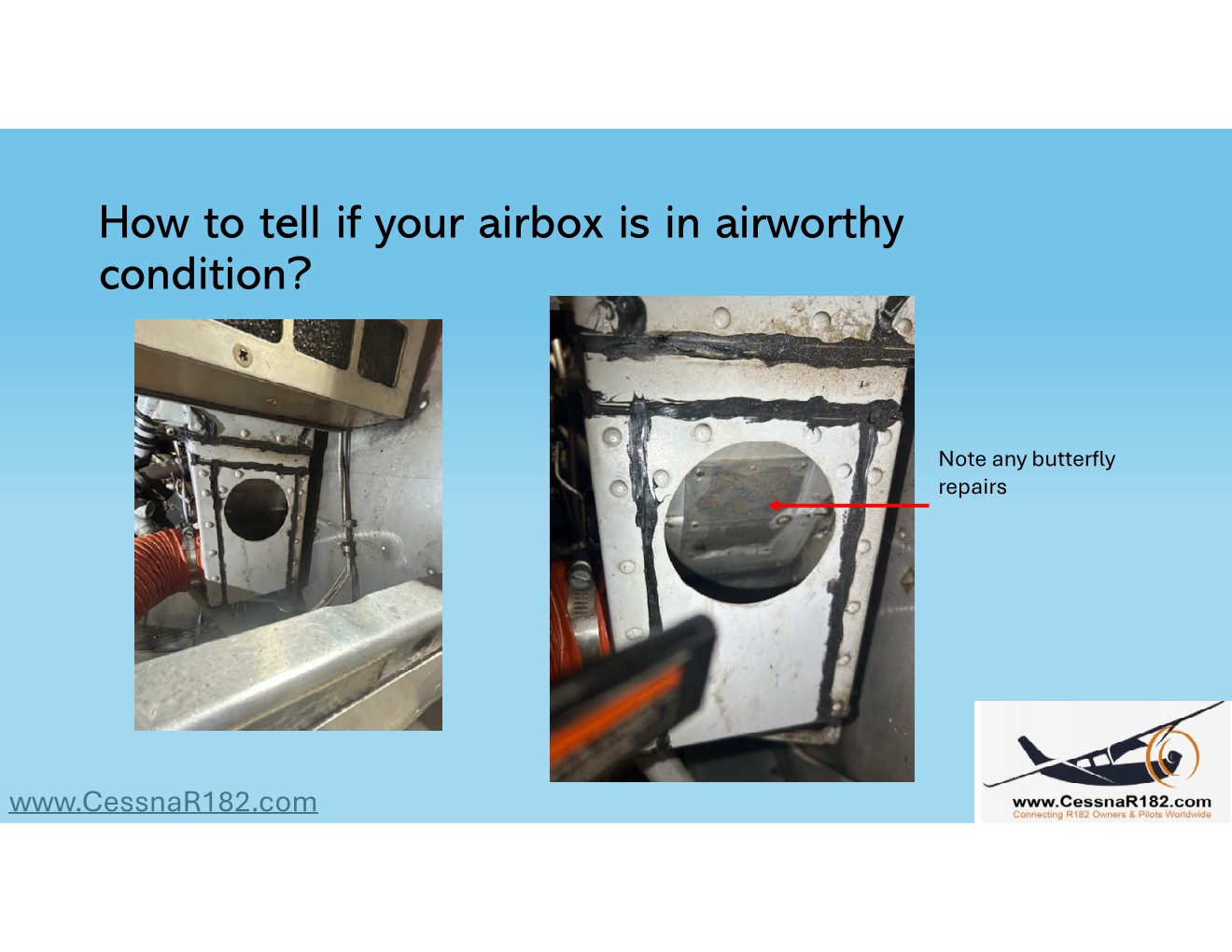 How to tell if your airbox is in airworthy condition?

Note any butterfly repairs

www.CessnaR182.com

www.CessnaR182.com
Connecting R182 Owners & Pilots Worldwide